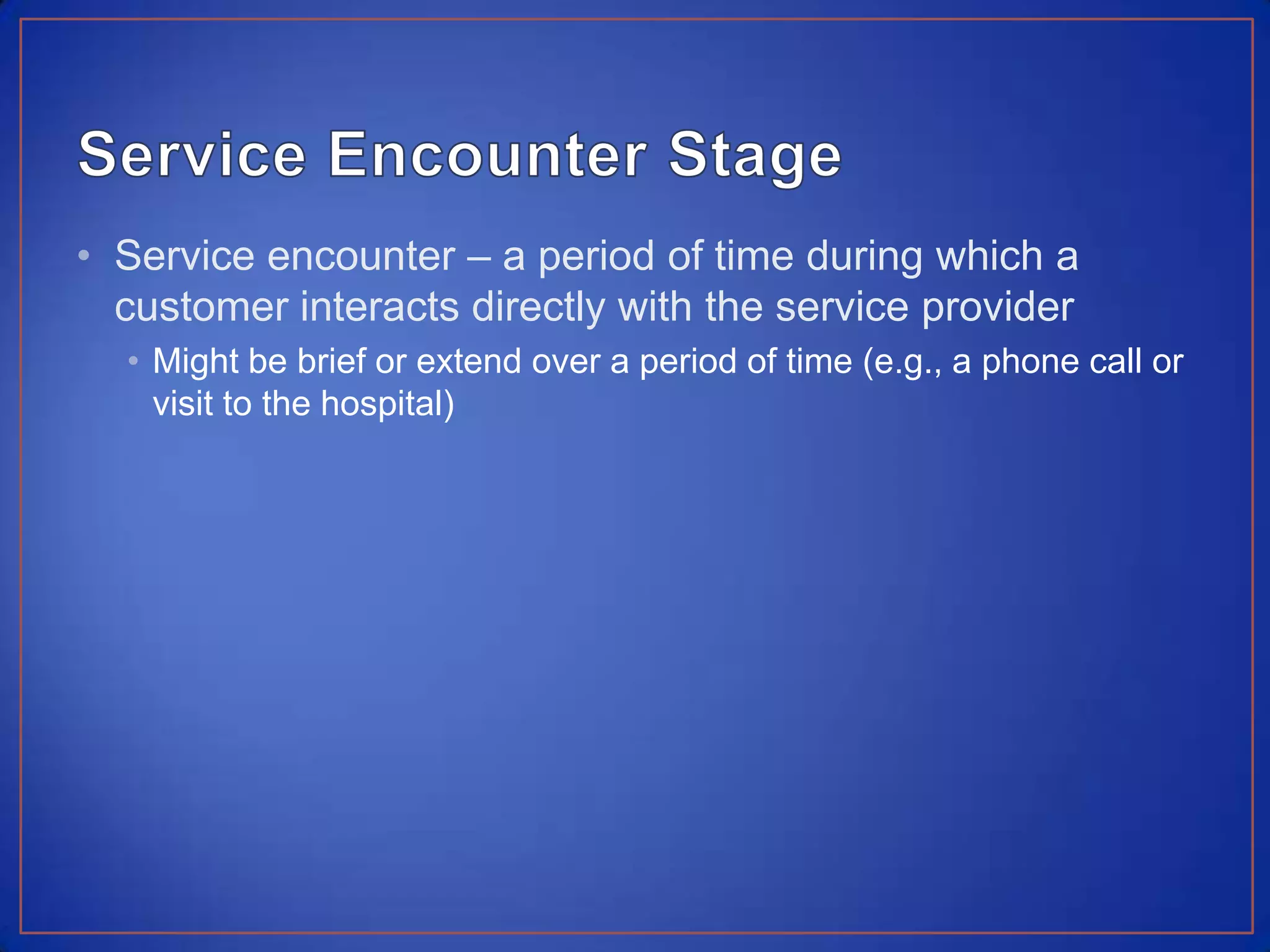 Service Encounter Stage

• Service encounter – a period of time during which a customer interacts directly with the service provider

• Might be brief or extend over a period of time (e.g., a phone call or visit to the hospital)